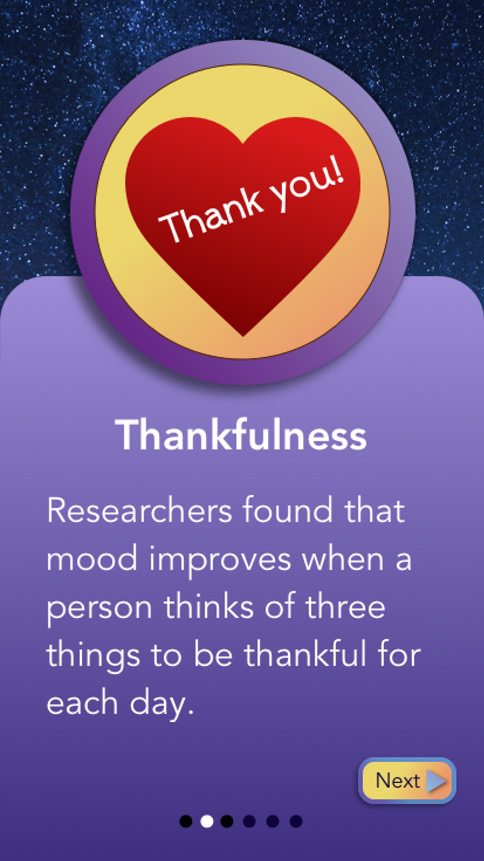 Thank you!

Thankfulness

Researchers found that mood improves when a person thinks of three things to be thankful for each day.

Next